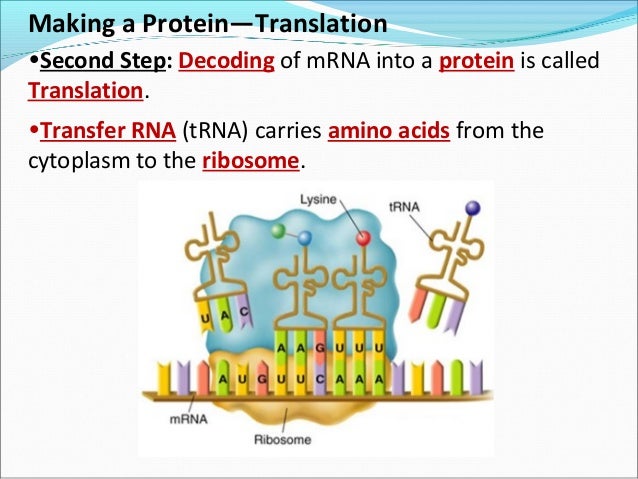 Making a Protein—Translation

•Second Step: Decoding of mRNA into a protein is called Translation.

•Transfer RNA (tRNA) carries amino acids from the cytoplasm to the ribosome.

Lysine

tRNA

U A C

A A G U U U

A U G U U C A A A

mRNA

Ribosome